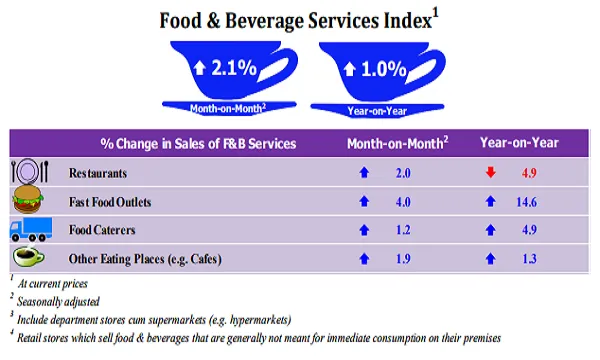 Food & Beverage Services Index$^1$

↑ 2.1%
Month-on-Month$^2$

↑ 1.0%
Year-on-Year

| % Change in Sales of F&B Services | Month-on-Month$^2$ | Year-on-Year |
|---|---|---|
| Restaurants | ↑ 2.0 | ↓ 4.9 |
| Fast Food Outlets | ↑ 4.0 | ↑ 14.6 |
| Food Caterers | ↑ 1.2 | ↑ 4.9 |
| Other Eating Places (e.g. Cafes) | ↑ 1.9 | ↑ 1.3 |

$^1$ At current prices
$^2$ Seasonally adjusted
$^3$ Include department stores cum supermarkets (e.g. hypermarkets)
$^4$ Retail stores which sell food & beverages that are generally not meant for immediate consumption on their premises